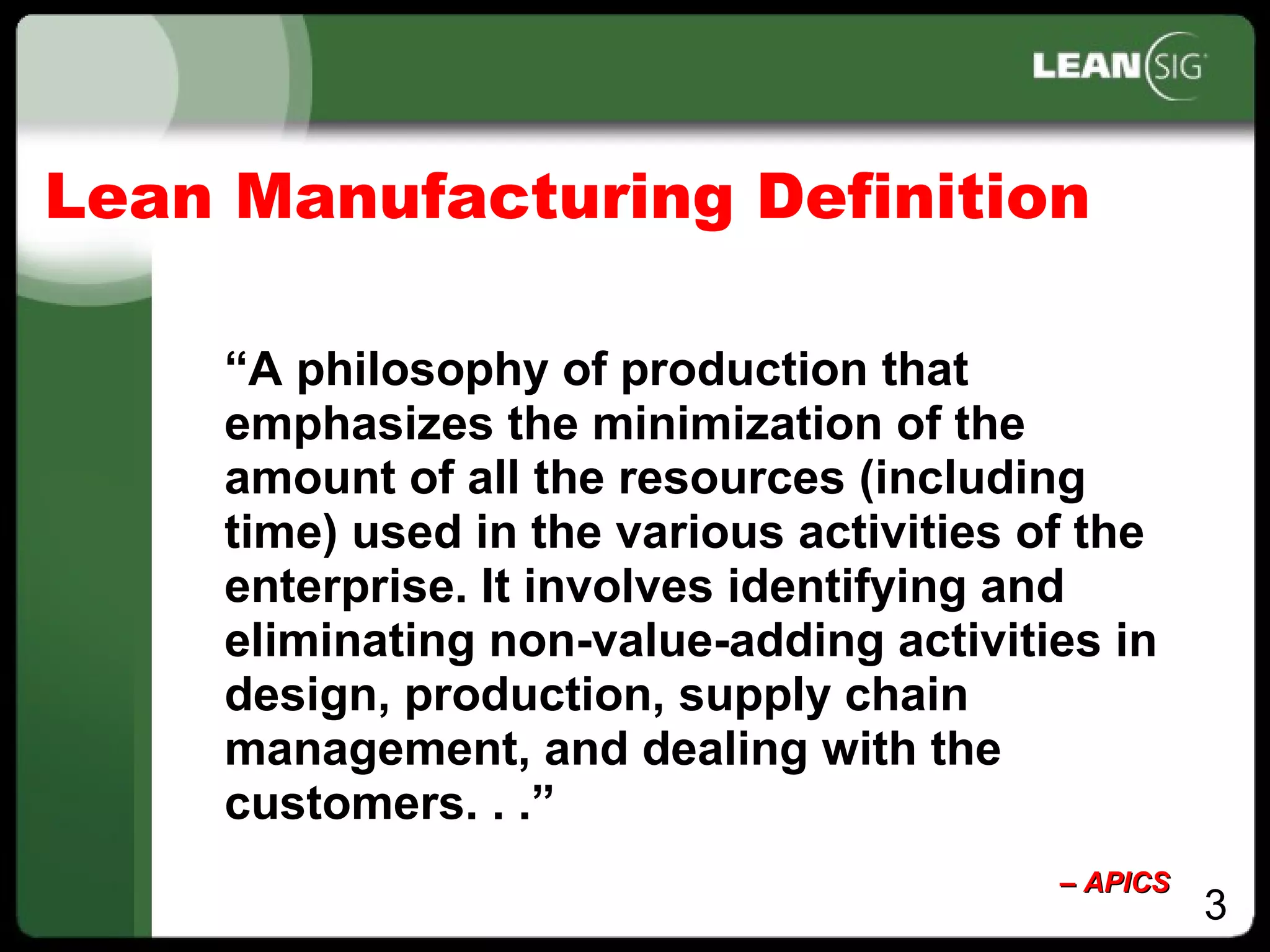 LEAN SIG

Lean Manufacturing Definition

“A philosophy of production that emphasizes the minimization of the amount of all the resources (including time) used in the various activities of the enterprise. It involves identifying and eliminating non-value-adding activities in design, production, supply chain management, and dealing with the customers. . .”

– APICS

3